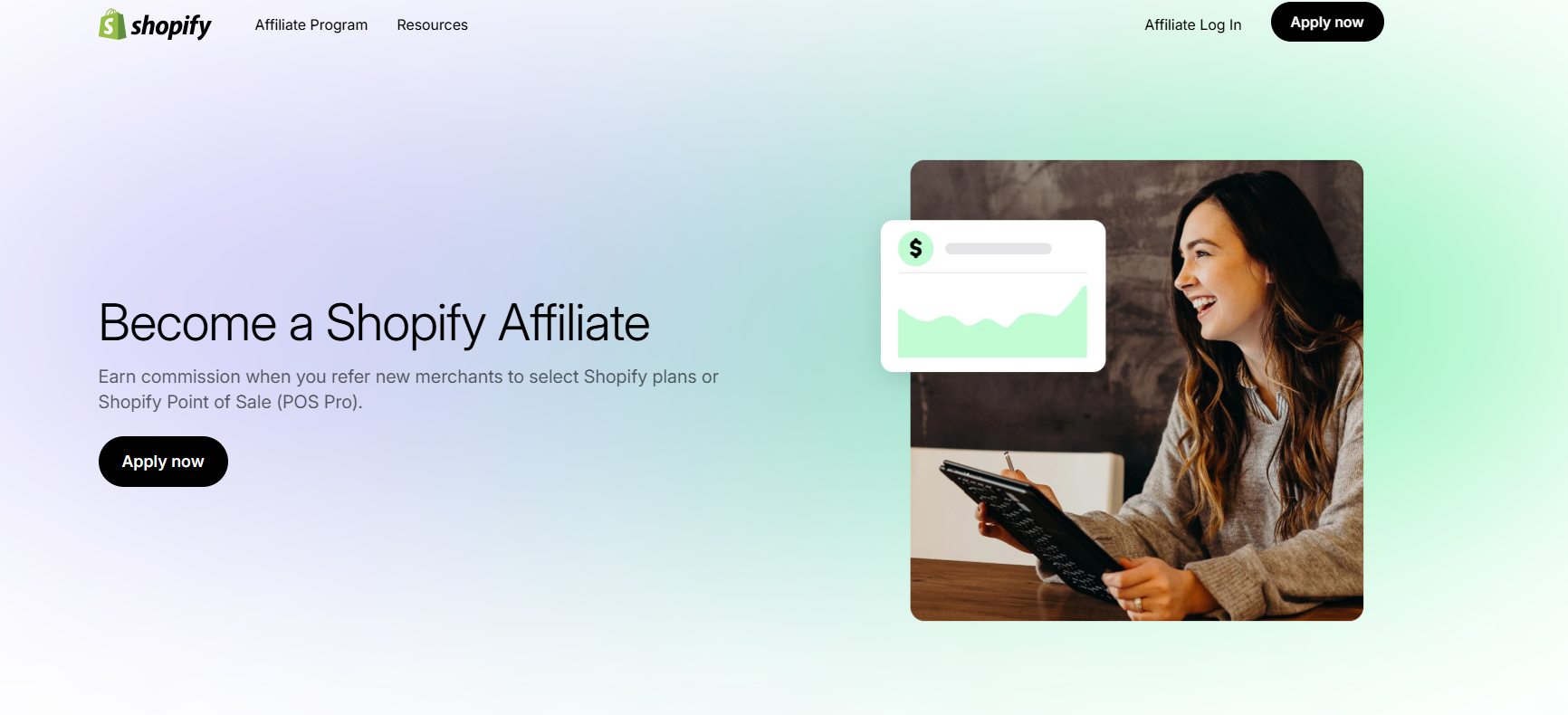 shopify

Affiliate Program

Resources

Affiliate Log In

Apply now

Become a Shopify Affiliate

Earn commission when you refer new merchants to select Shopify plans or Shopify Point of Sale (POS Pro).

Apply now

$